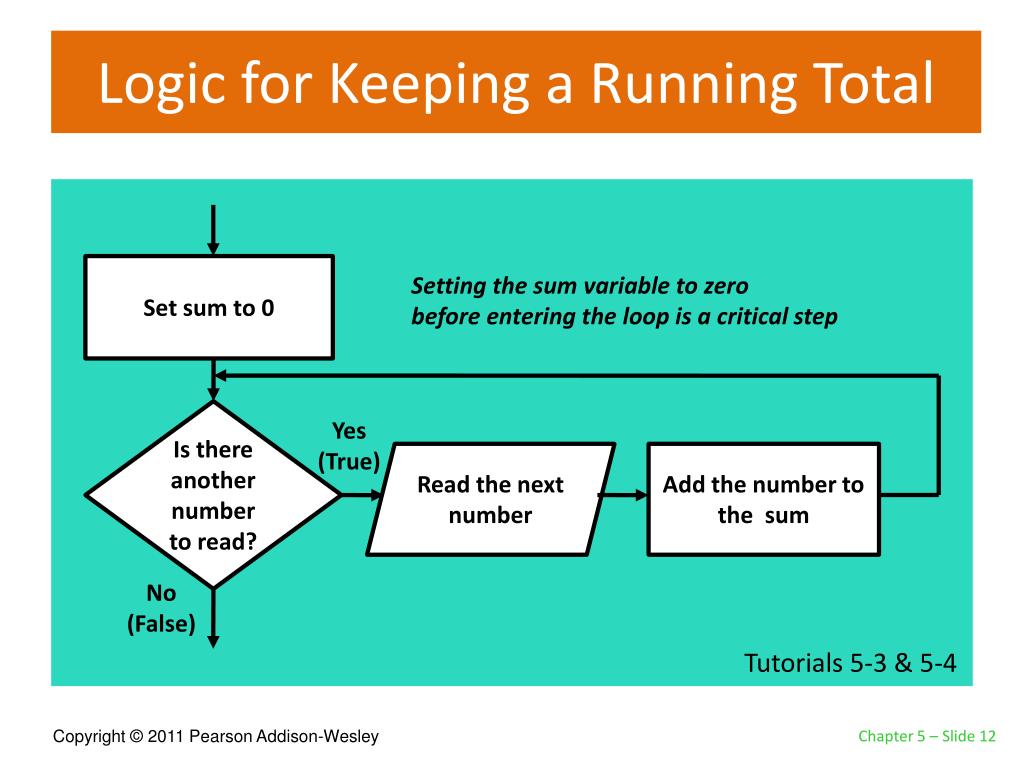 Logic for Keeping a Running Total

Set sum to 0

Setting the sum variable to zero before entering the loop is a critical step

Is there another number to read?

Yes (True)

Read the next number

Add the number to the sum

No (False)

Tutorials 5-3 & 5-4

Copyright © 2011 Pearson Addison-Wesley

Chapter 5 – Slide 12